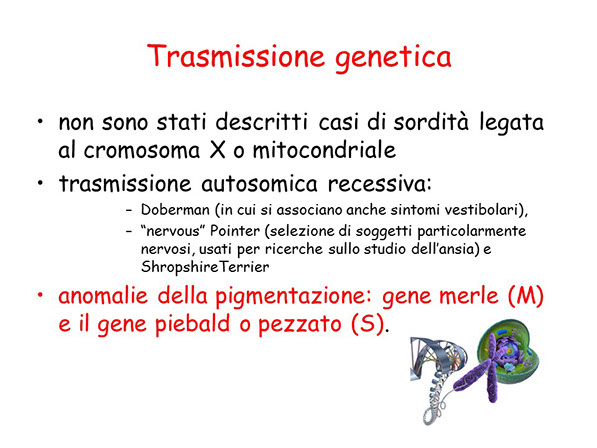 Trasmissione genetica

• non sono stati descritti casi di sordità legata al cromosoma X o mitocondriale

• trasmissione autosomica recessiva:
– Doberman (in cui si associano anche sintomi vestibolari),
– “nervous” Pointer (selezione di soggetti particolarmente nervosi, usati per ricerche sullo studio dell’ansia) e ShropshireTerrier

• anomalie della pigmentazione: gene merle (M) e il gene piebald o pezzato (S).